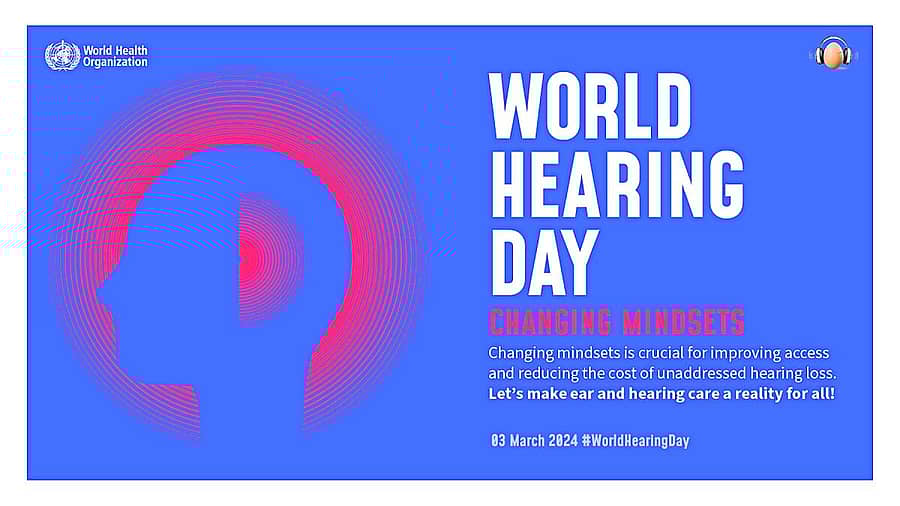 World Health Organization

WORLD HEARING DAY

CHANGING MINDSETS

Changing mindsets is crucial for improving access and reducing the cost of unaddressed hearing loss. Let's make ear and hearing care a reality for all!

03 March 2024 #WorldHearingDay